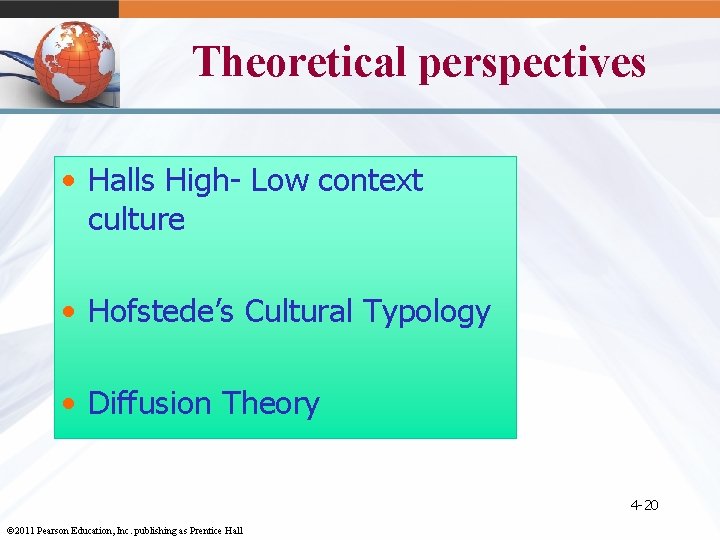 Theoretical perspectives

• Halls High- Low context culture

• Hofstede's Cultural Typology

• Diffusion Theory

4-20

©2011 Pearson Education, Inc. publishing as Prentice Hall